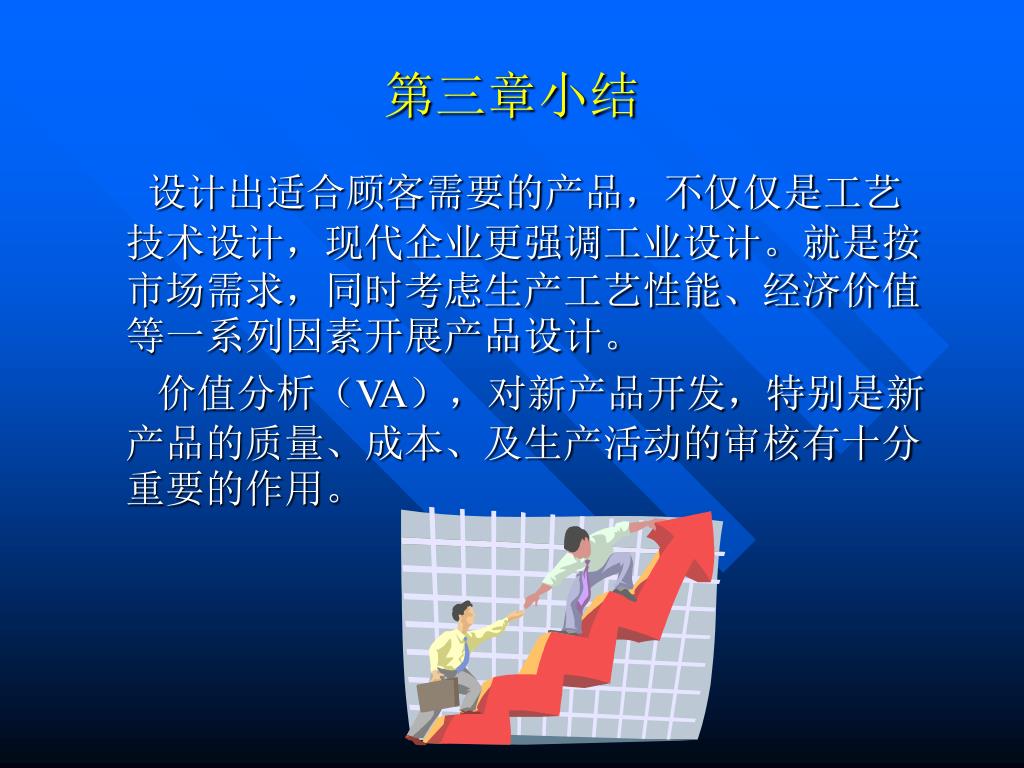 第三章小结

设计出适合顾客需要的产品，不仅仅是工艺技术设计，现代企业更强调工业设计。就是按市场需求，同时考虑生产工艺性能、经济价值等一系列因素开展产品设计。

价值分析（VA），对新产品开发，特别是新产品的质量、成本、及生产活动的审核有十分重要的作用。